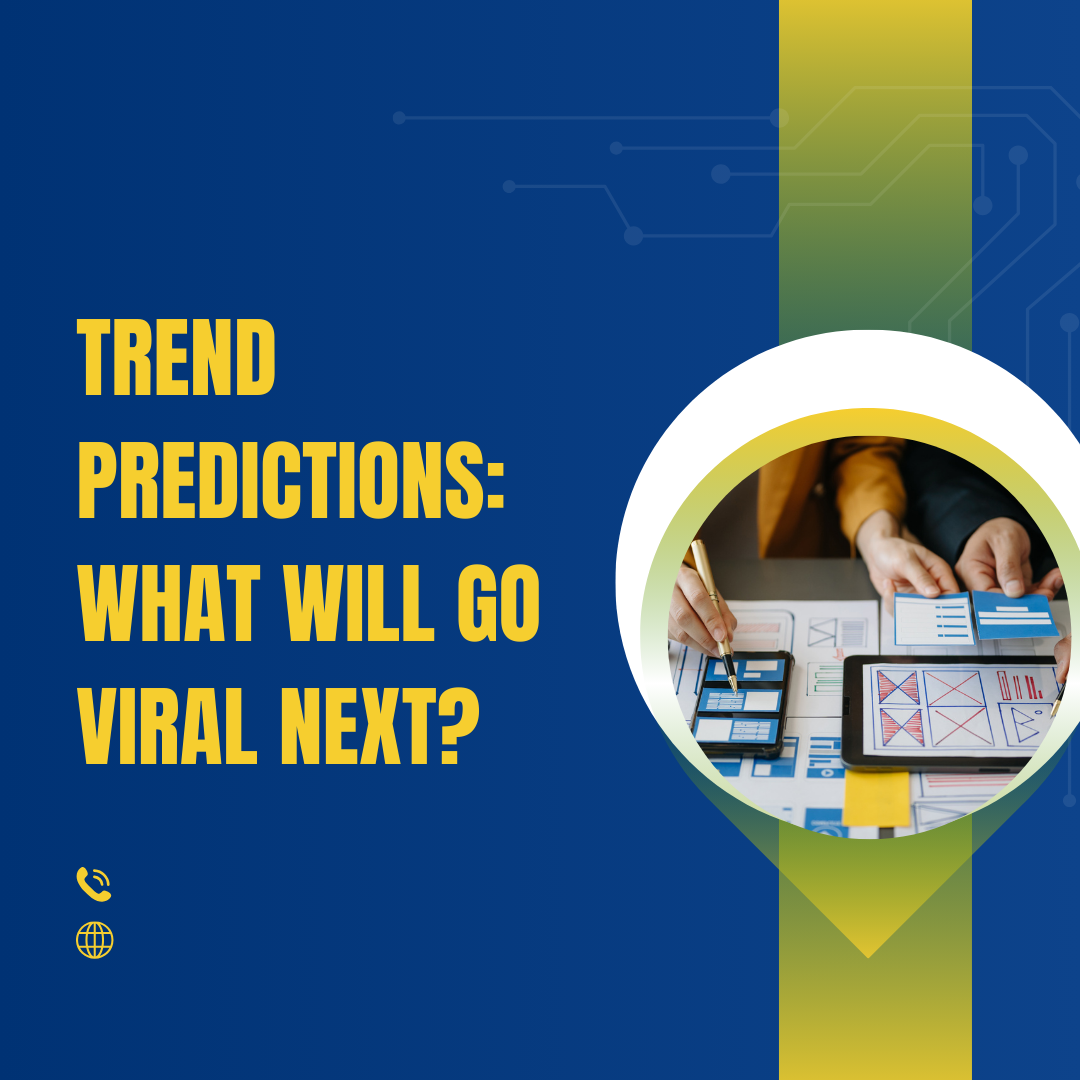 TREND PREDICTIONS: WHAT WILL GO VIRAL NEXT?